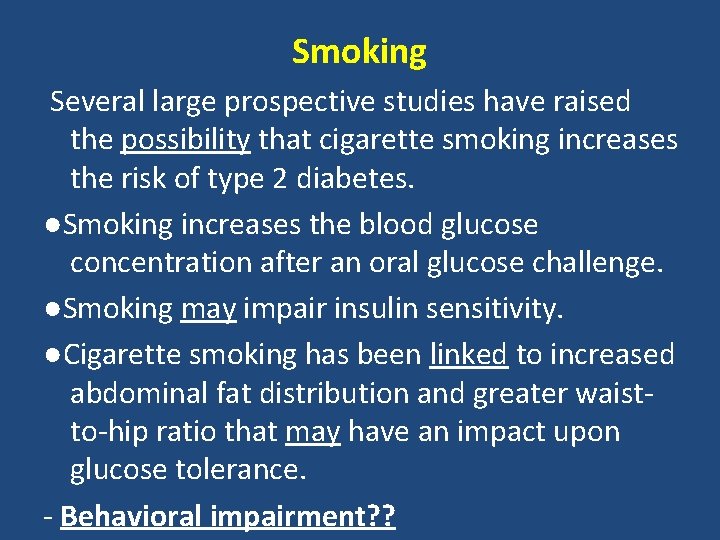 Smoking

Several large prospective studies have raised the possibility that cigarette smoking increases the risk of type 2 diabetes.

●Smoking increases the blood glucose concentration after an oral glucose challenge.

●Smoking may impair insulin sensitivity.

●Cigarette smoking has been linked to increased abdominal fat distribution and greater waist-to-hip ratio that may have an impact upon glucose tolerance.

- Behavioral impairment??